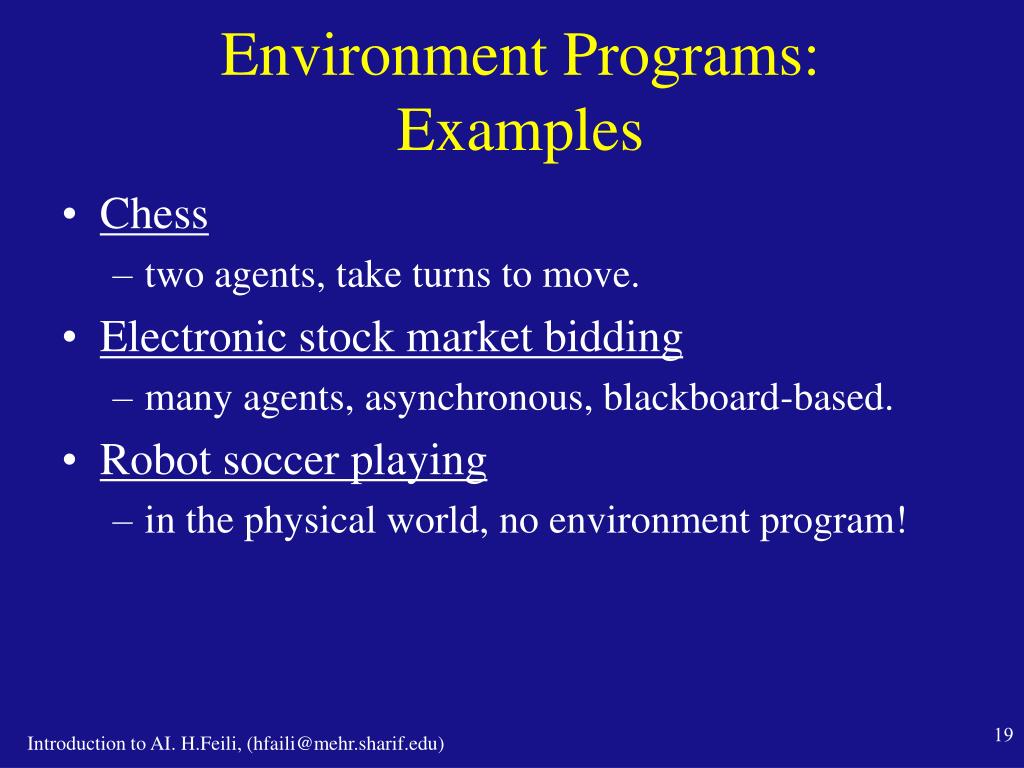 Environment Programs: Examples

• Chess
– two agents, take turns to move.
• Electronic stock market bidding
– many agents, asynchronous, blackboard-based.
• Robot soccer playing
– in the physical world, no environment program!

Introduction to AI. H.Feili, (hfaili@mehr.sharif.edu)

19